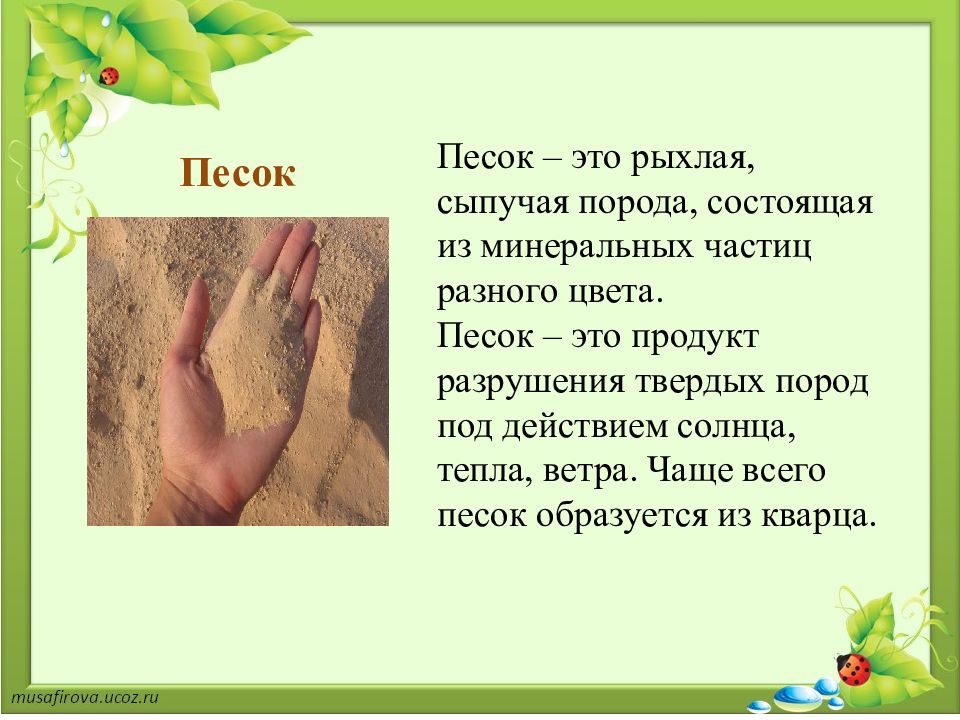 Песок

Песок – это рыхлая, сыпучая порода, состоящая из минеральных частиц разного цвета.
Песок – это продукт разрушения твердых пород под действием солнца, тепла, ветра. Чаще всего песок образуется из кварца.

musafirova.ucoz.ru